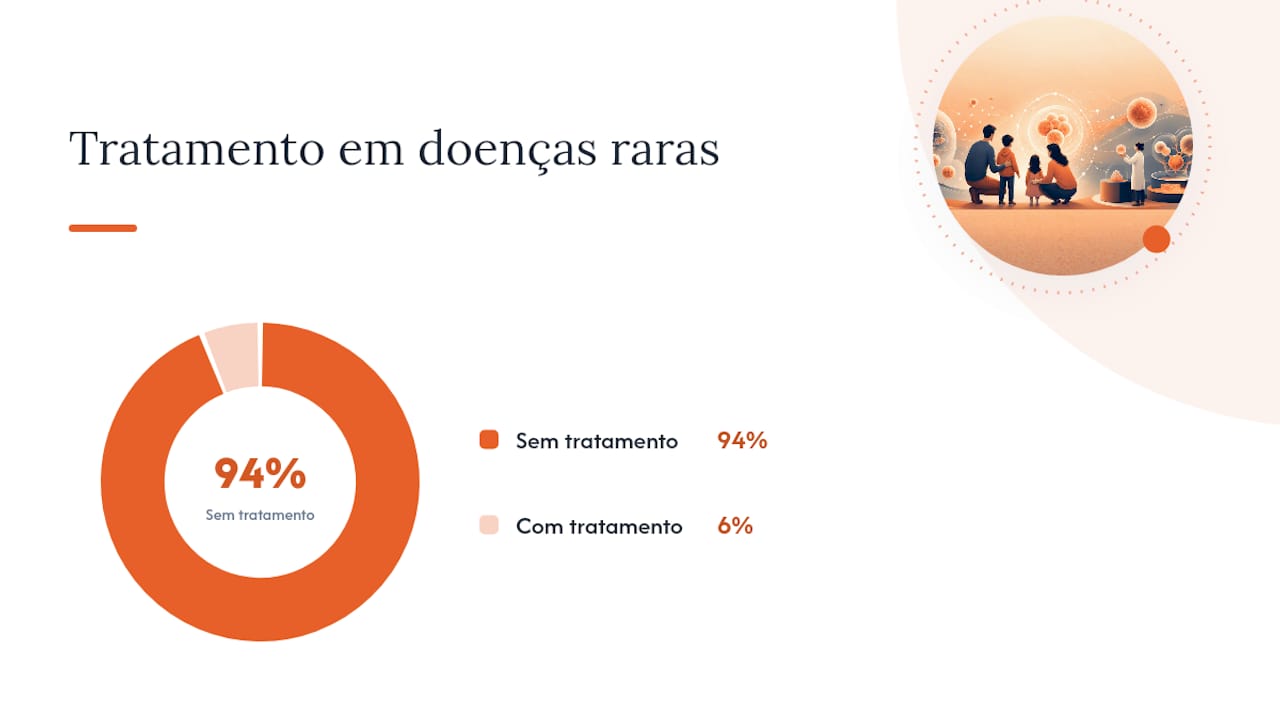 Tratamento em doenças raras

94%
Sem tratamento

Sem tratamento 94%

Com tratamento 6%